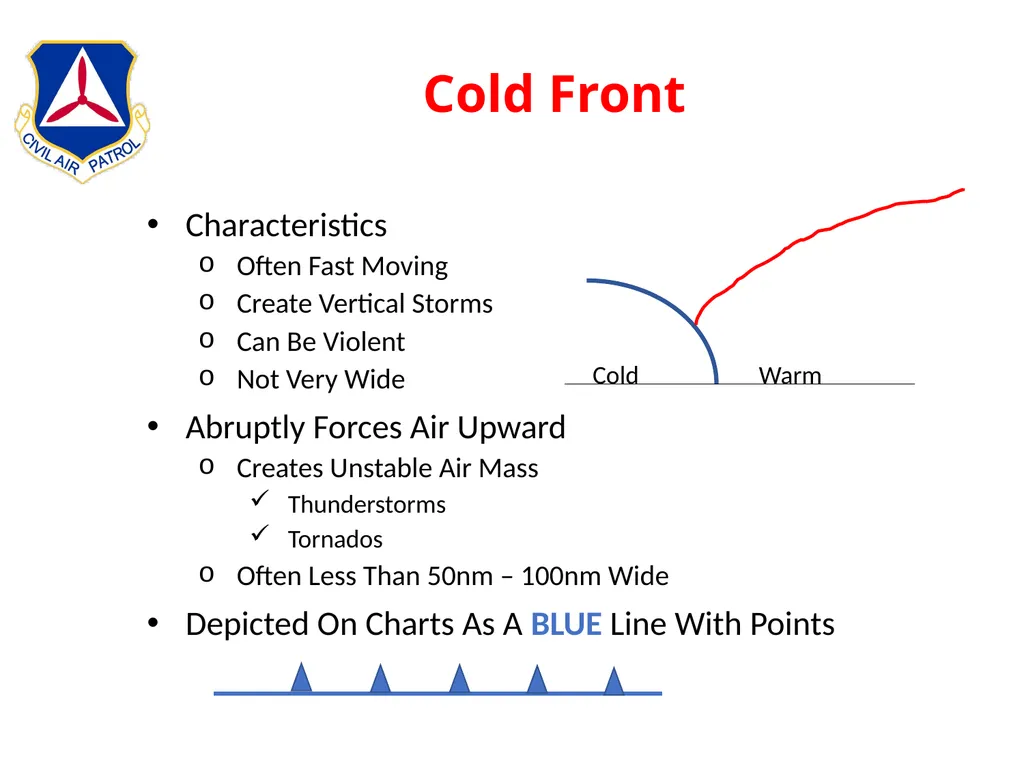 CIVIL AIR PATROL

Cold Front

• Characteristics
  o Often Fast Moving
  o Create Vertical Storms
  o Can Be Violent
  o Not Very Wide

Cold Warm

• Abruptly Forces Air Upward
  o Creates Unstable Air Mass
    ✓ Thunderstorms
    ✓ Tornados
  o Often Less Than 50nm – 100nm Wide

• Depicted On Charts As A BLUE Line With Points